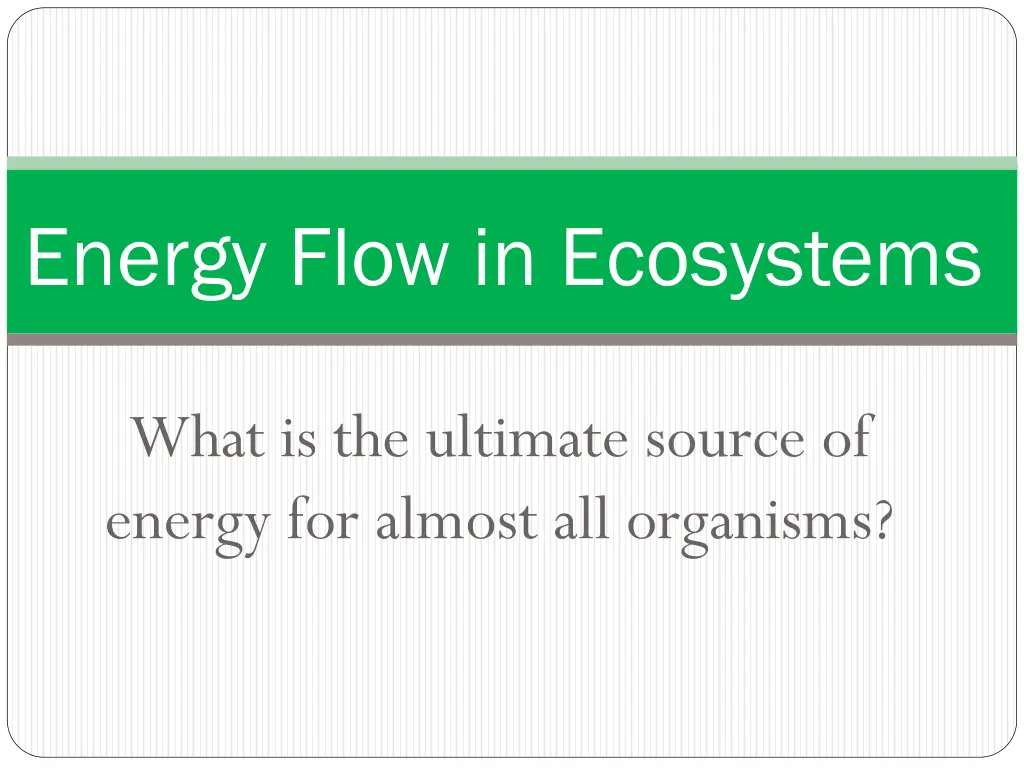 Energy Flow in Ecosystems

What is the ultimate source of energy for almost all organisms?